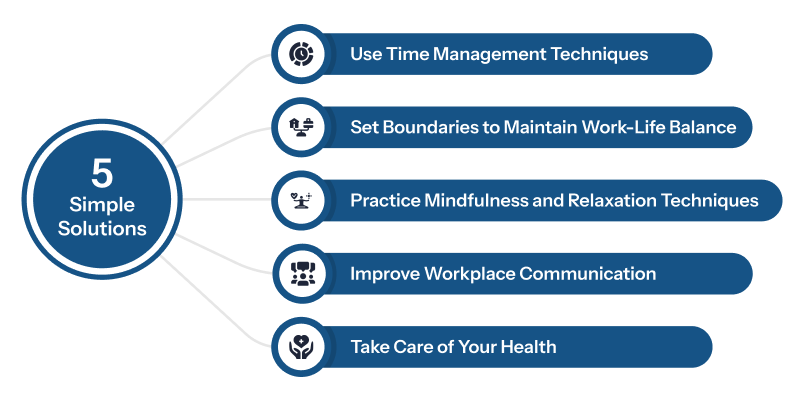 5
Simple
Solutions

Use Time Management Techniques

Set Boundaries to Maintain Work-Life Balance

Practice Mindfulness and Relaxation Techniques

Improve Workplace Communication

Take Care of Your Health